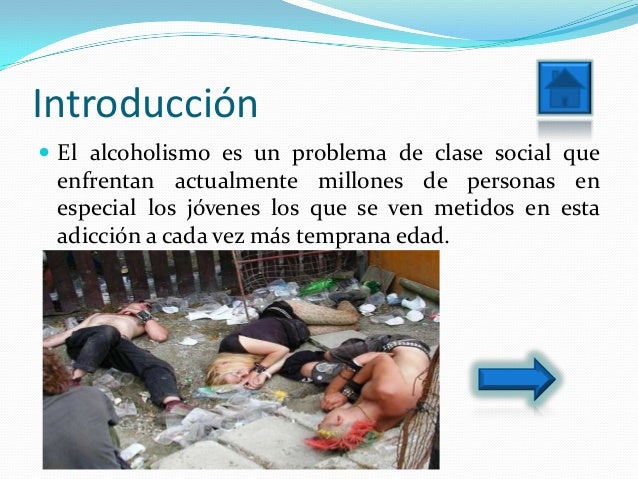 Introducción

El alcoholismo es un problema de clase social que enfrentan actualmente millones de personas en especial los jóvenes los que se ven metidos en esta adicción a cada vez más temprana edad.